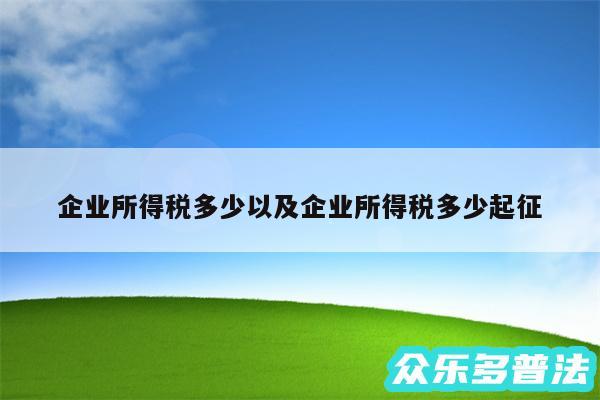 企业所得税多少以及企业所得税多少起征

众乐多普法